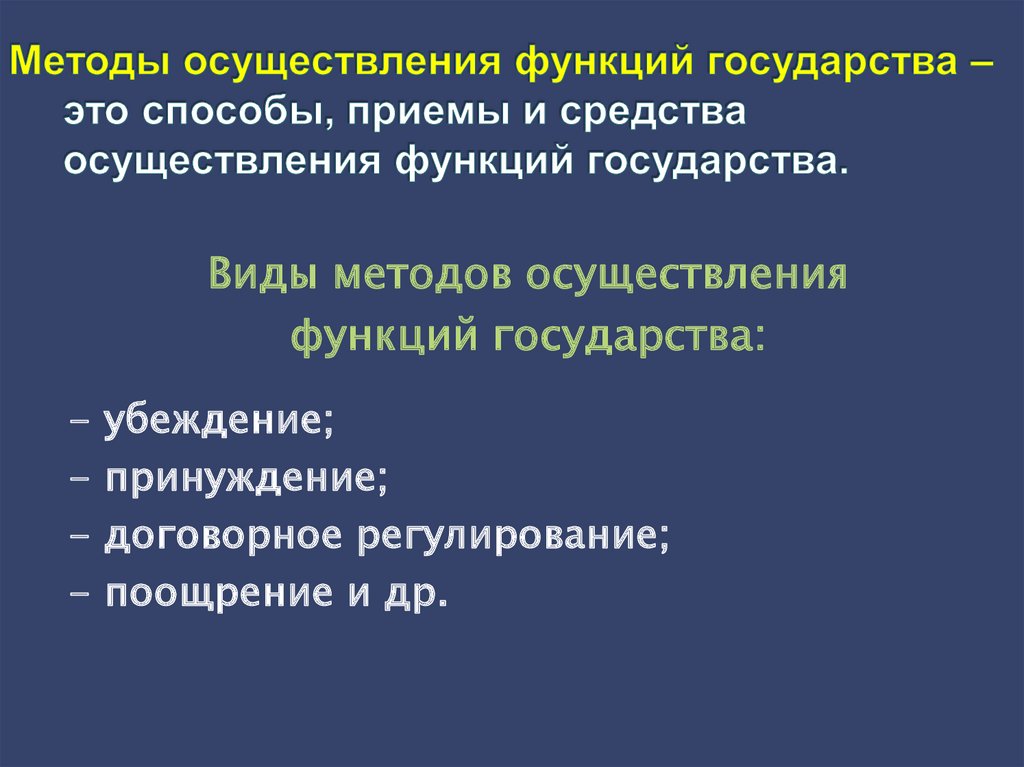 Методы осуществления функций государства – это способы, приемы и средства осуществления функций государства.

Виды методов осуществления функций государства:

– убеждение;
– принуждение;
– договорное регулирование;
– поощрение и др.